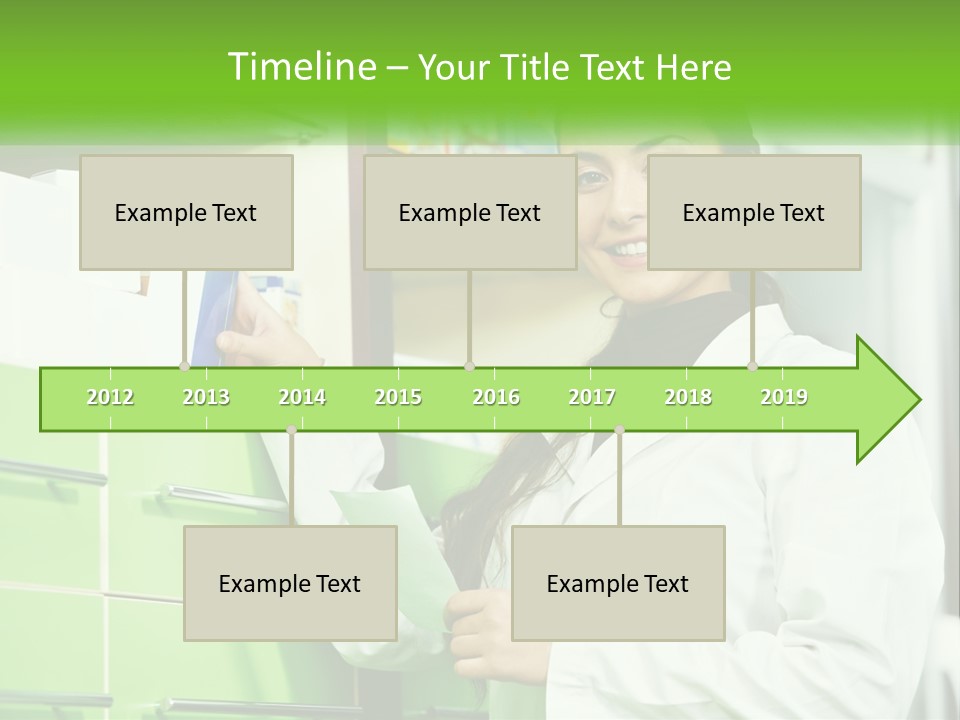 Timeline – Your Title Text Here

Example Text

Example Text

Example Text

2012 2013 2014 2015 2016 2017 2018 2019

Example Text

Example Text